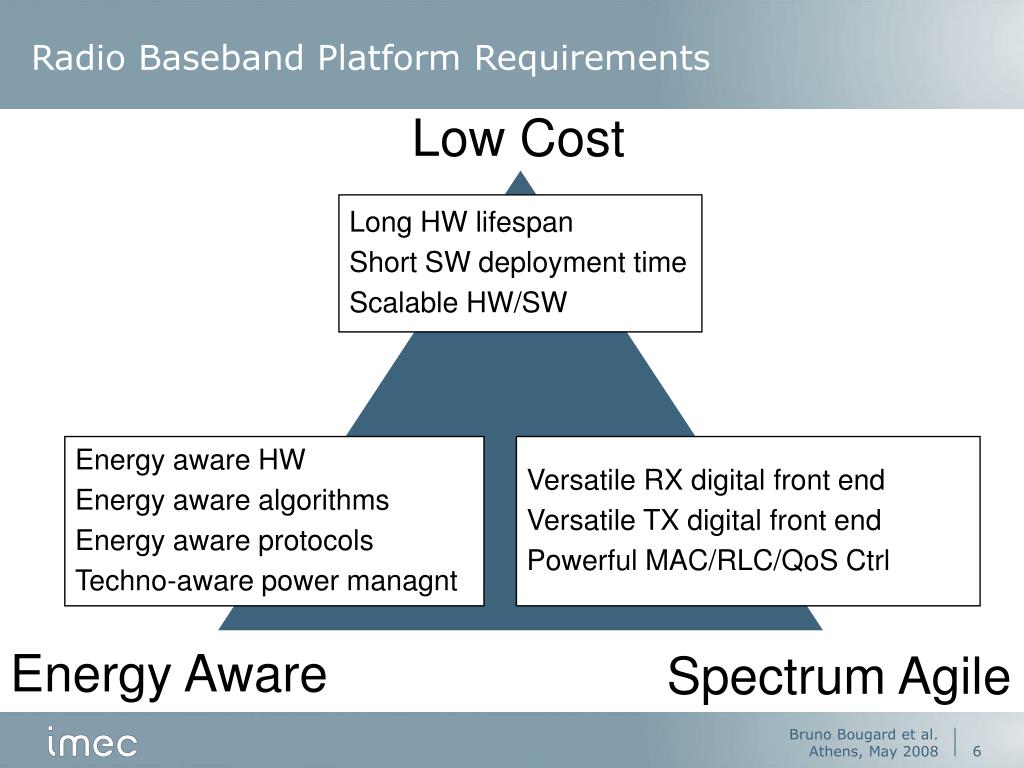 Radio Baseband Platform Requirements

Low Cost

Long HW lifespan
Short SW deployment time
Scalable HW/SW

Energy aware HW
Energy aware algorithms
Energy aware protocols
Techno-aware power managnt

Versatile RX digital front end
Versatile TX digital front end
Powerful MAC/RLC/QoS Ctrl

Energy Aware

Spectrum Agile

imec

Bruno Bougard et al.
Athens, May 2008

6